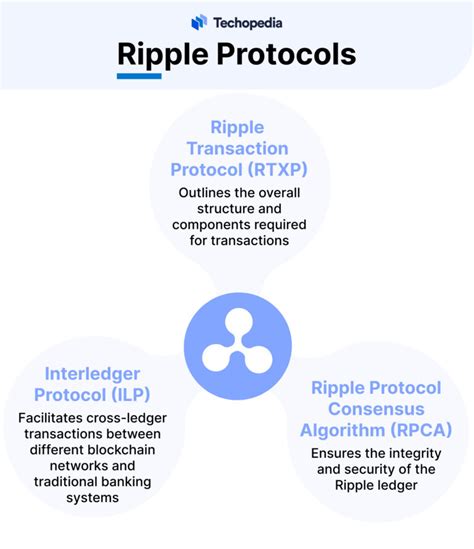 Techopedia

Ripple Protocols

Ripple Transaction Protocol (RTXP)

Outlines the overall structure and components required for transactions

Interledger Protocol (ILP)

Facilitates cross-ledger transactions between different blockchain networks and traditional banking systems

Ripple Protocol Consensus Algorithm (RPCA)

Ensures the integrity and security of the Ripple ledger